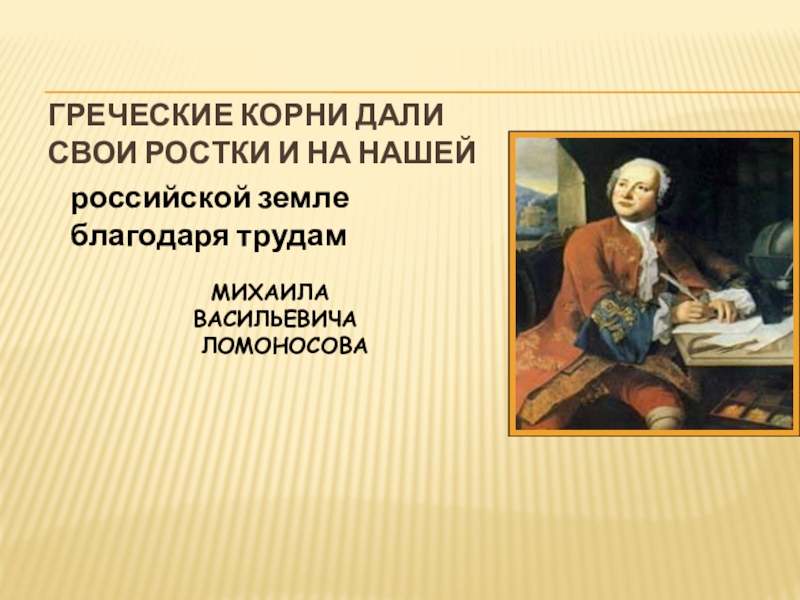 ГРЕЧЕСКИЕ КОРНИ ДАЛИ СВОИ РОСТКИ И НА НАШЕЙ

российской земле благодаря трудам

МИХАИЛА ВАСИЛЬЕВИЧА ЛОМОНОСОВА